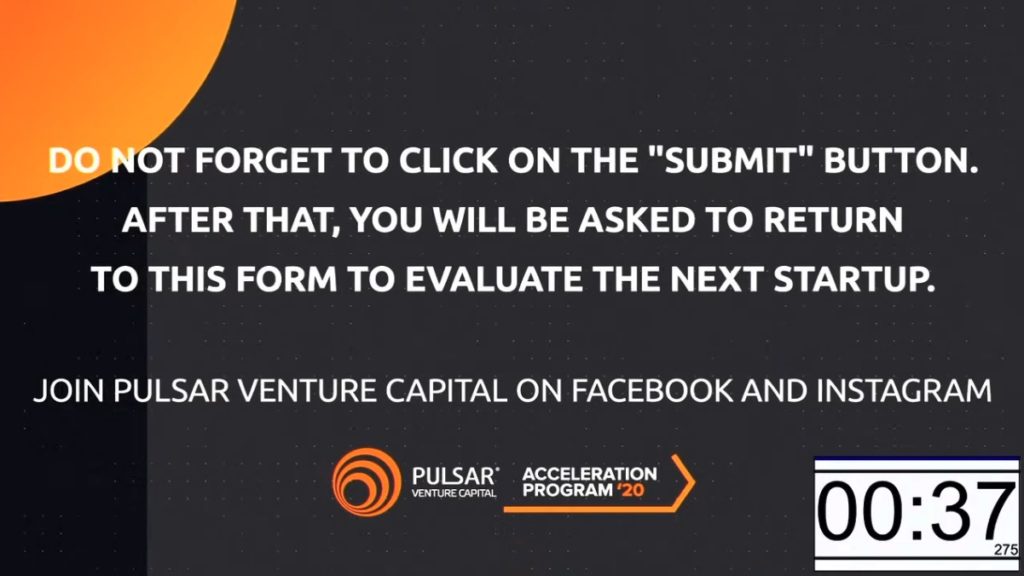 DO NOT FORGET TO CLICK ON THE "SUBMIT" BUTTON. AFTER THAT, YOU WILL BE ASKED TO RETURN TO THIS FORM TO EVALUATE THE NEXT STARTUP.

JOIN PULSAR VENTURE CAPITAL ON FACEBOOK AND INSTAGRAM

PULSAR® VENTURE CAPITAL

ACCELERATION PROGRAM '20

00:37

275